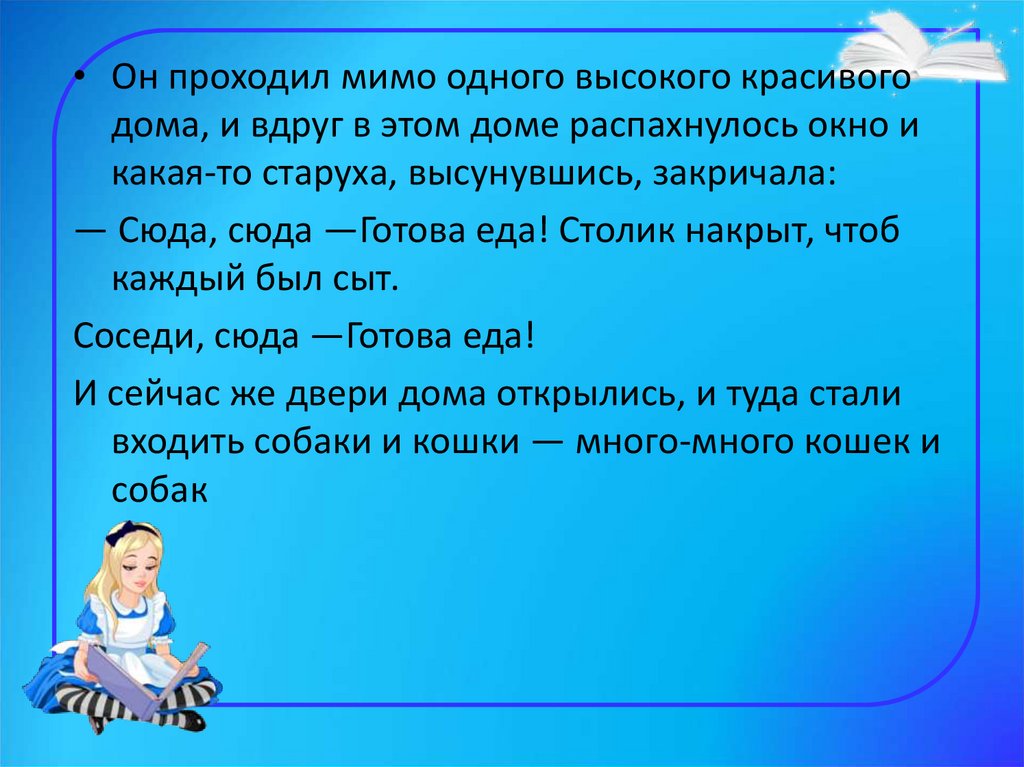 • Он проходил мимо одного высокого красивого дома, и вдруг в этом доме распахнулось окно и какая-то старуха, высунувшись, закричала:

— Сюда, сюда —Готова еда! Столик накрыт, чтоб каждый был сыт.

Соседи, сюда —Готова еда!

И сейчас же двери дома открылись, и туда стали входить собаки и кошки — много-много кошек и собак